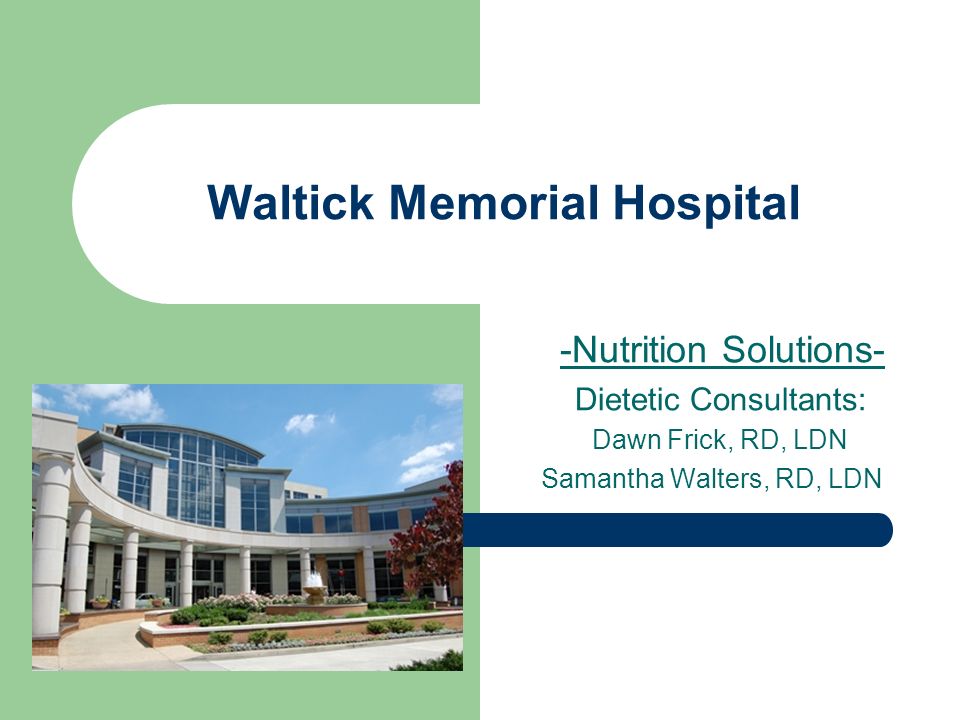 Waltick Memorial Hospital

-Nutrition Solutions-

Dietetic Consultants:

Dawn Frick, RD, LDN

Samantha Walters, RD, LDN